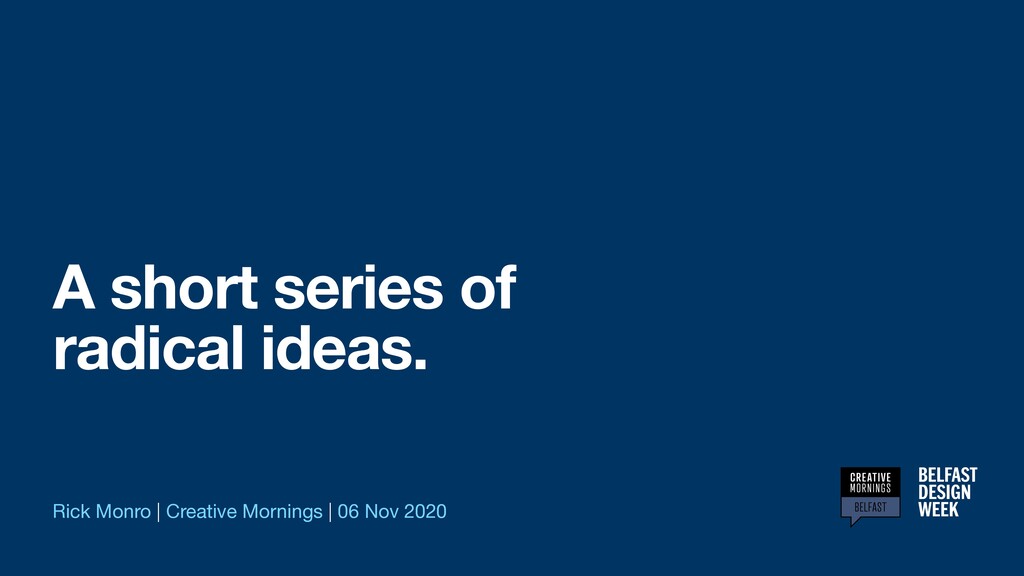 A short series of radical ideas.

Rick Monro | Creative Mornings | 06 Nov 2020

CREATIVE MORNINGS
BELFAST

BELFAST DESIGN WEEK